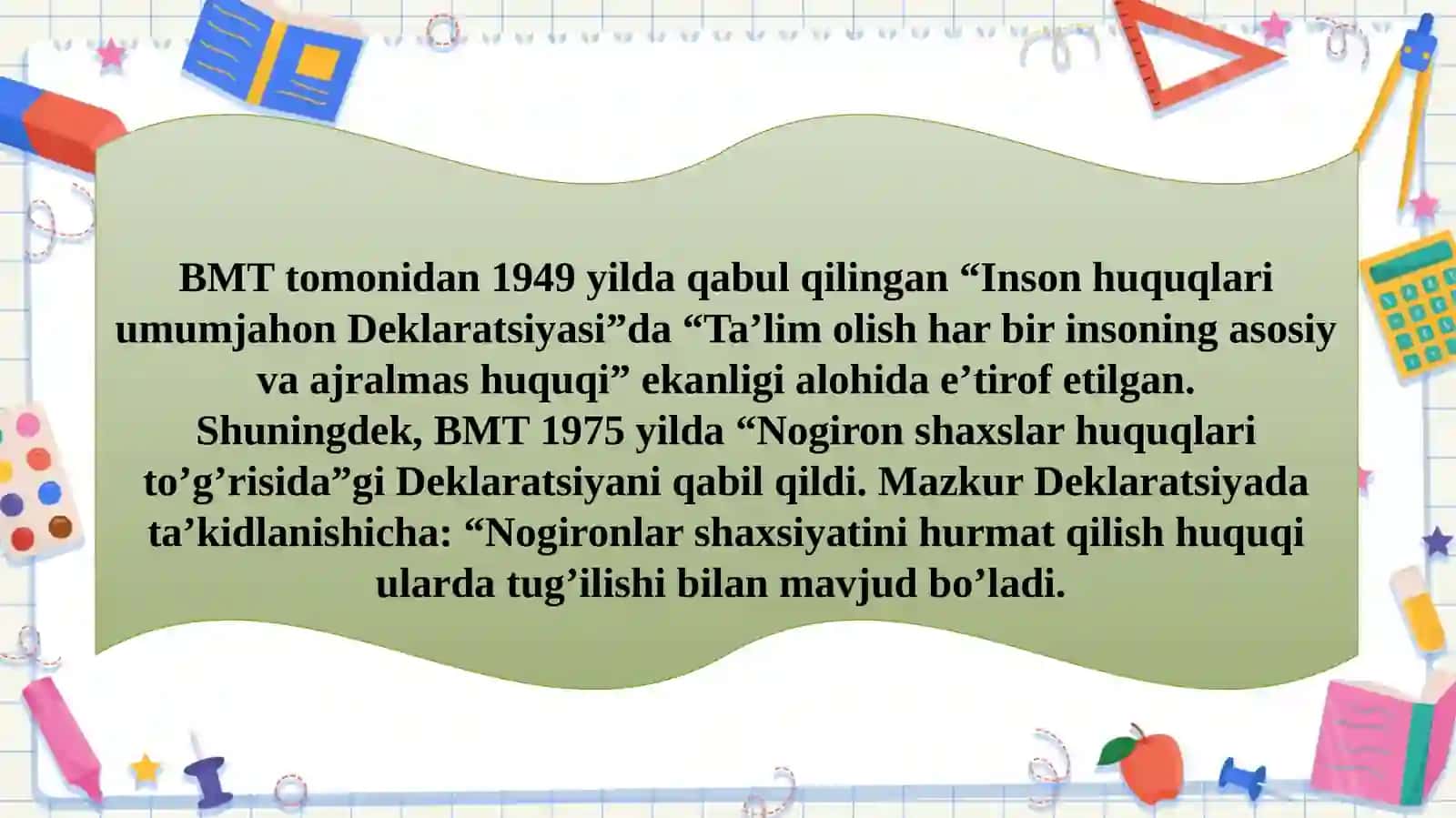 BMT tomonidan 1949 yilda qabul qilingan “Inson huquqlari umumjahon Deklaratsiyasi”da “Ta’lim olish har bir insoning asosiy va ajralmas huquqi” ekanligi alohida e’tirof etilgan.
Shuningdek, BMT 1975 yilda “Nogiron shaxslar huquqlari to’g’risida”gi Deklaratsiyani qabil qildi. Mazkur Deklaratsiyada ta’kidlanishicha: “Nogironlar shaxsiyatini hurmat qilish huquqi ularda tug’ilishi bilan mavjud bo’ladi.